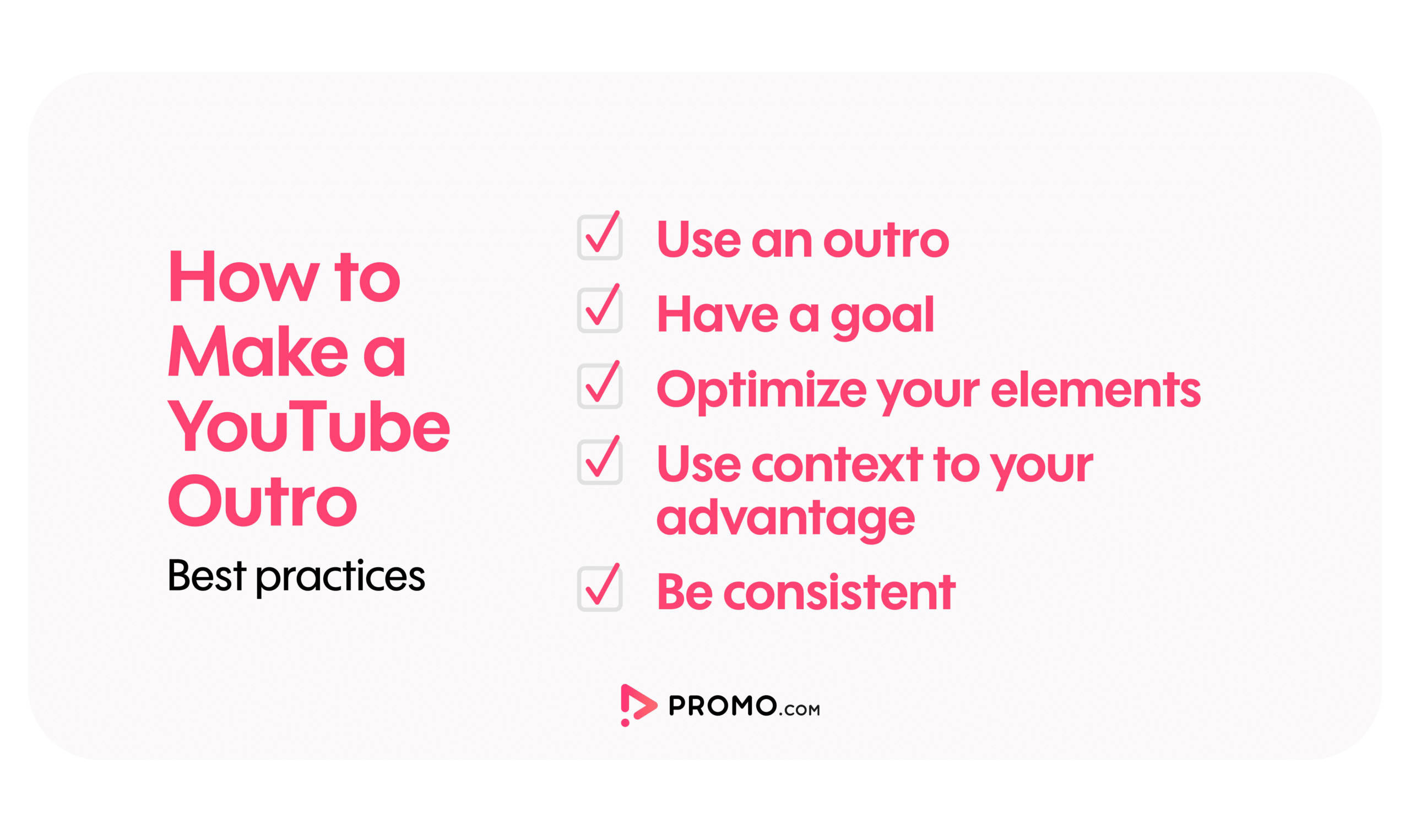 How to Make a YouTube Outro

Best practices

Use an outro

Have a goal

Optimize your elements

Use context to your advantage

Be consistent

PROMO.COM